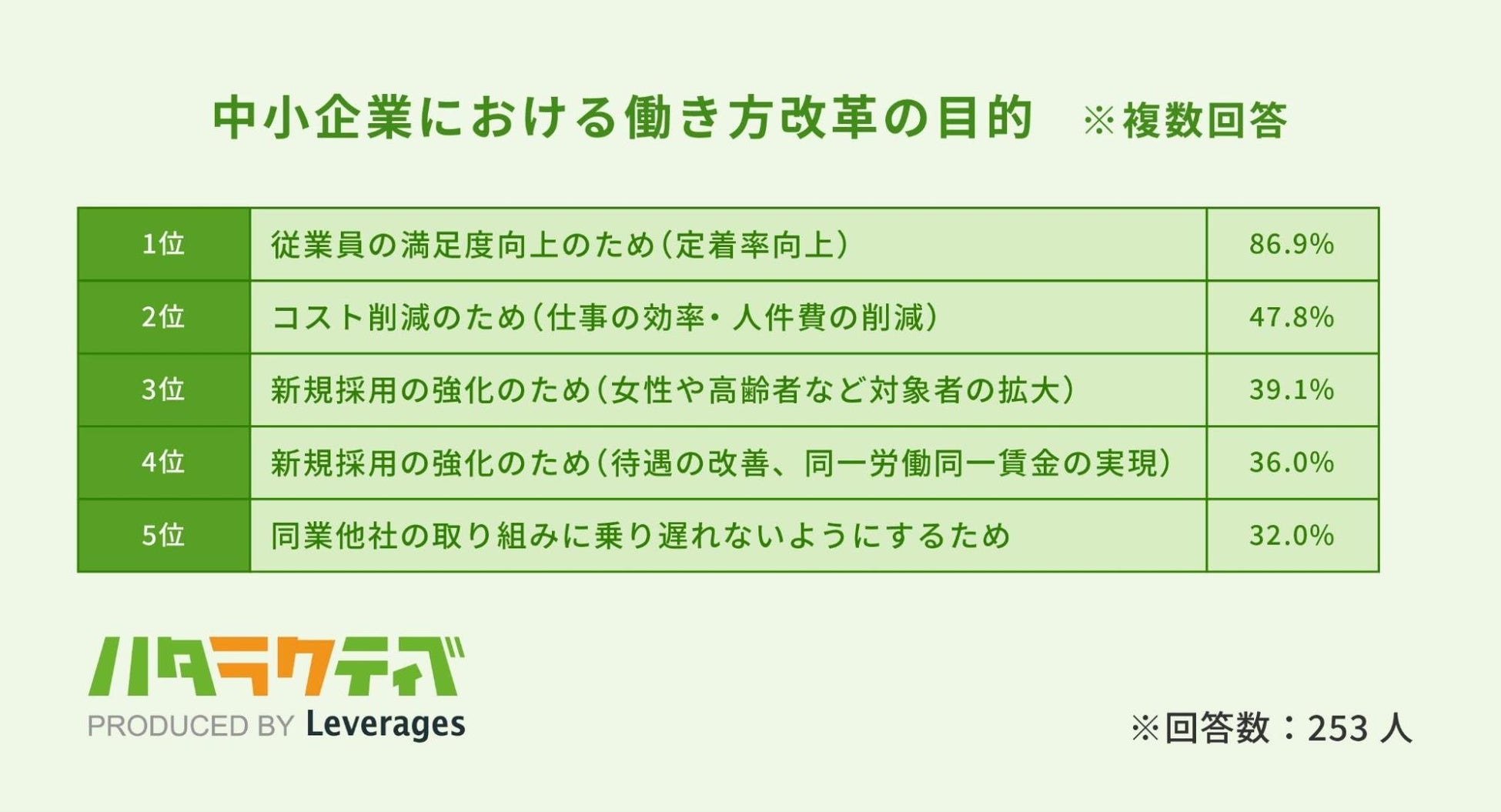 中小企業における働き方改革の目的　※複数回答

| 1位 | 従業員の満足度向上のため（定着率向上） | 86.9% |
|---|---|---|
| 2位 | コスト削減のため（仕事の効率・人件費の削減） | 47.8% |
| 3位 | 新規採用の強化のため（女性や高齢者など対象者の拡大） | 39.1% |
| 4位 | 新規採用の強化のため（待遇の改善、同一労働同一賃金の実現） | 36.0% |
| 5位 | 同業他社の取り組みに乗り遅れないようにするため | 32.0% |

ハタラクティブ
PRODUCED BY Leverages

※回答数：253 人